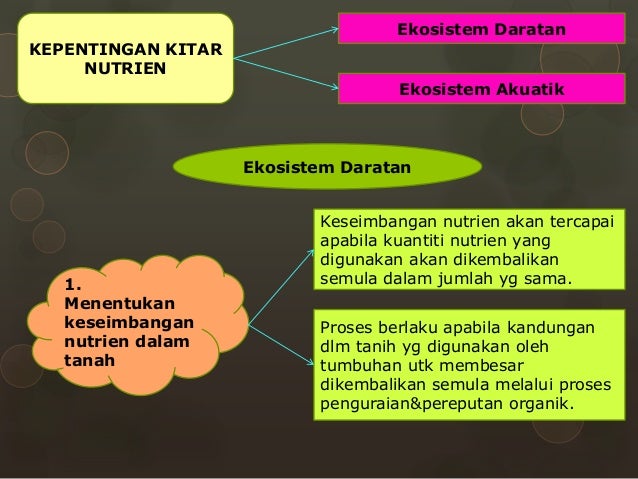 KEPENTINGAN KITAR NUTRIEN

Ekosistem Daratan

Ekosistem Akuatik

Ekosistem Daratan

1. Menentukan keseimbangan nutrien dalam tanah

Keseimbangan nutrien akan tercapai apabila kuantiti nutrien yang digunakan akan dikembalikan semula dalam jumlah yg sama.

Proses berlaku apabila kandungan dlm tanih yg digunakan oleh tumbuhan utk membesar dikembalikan semula melalui proses penguraian&pereputan organik.